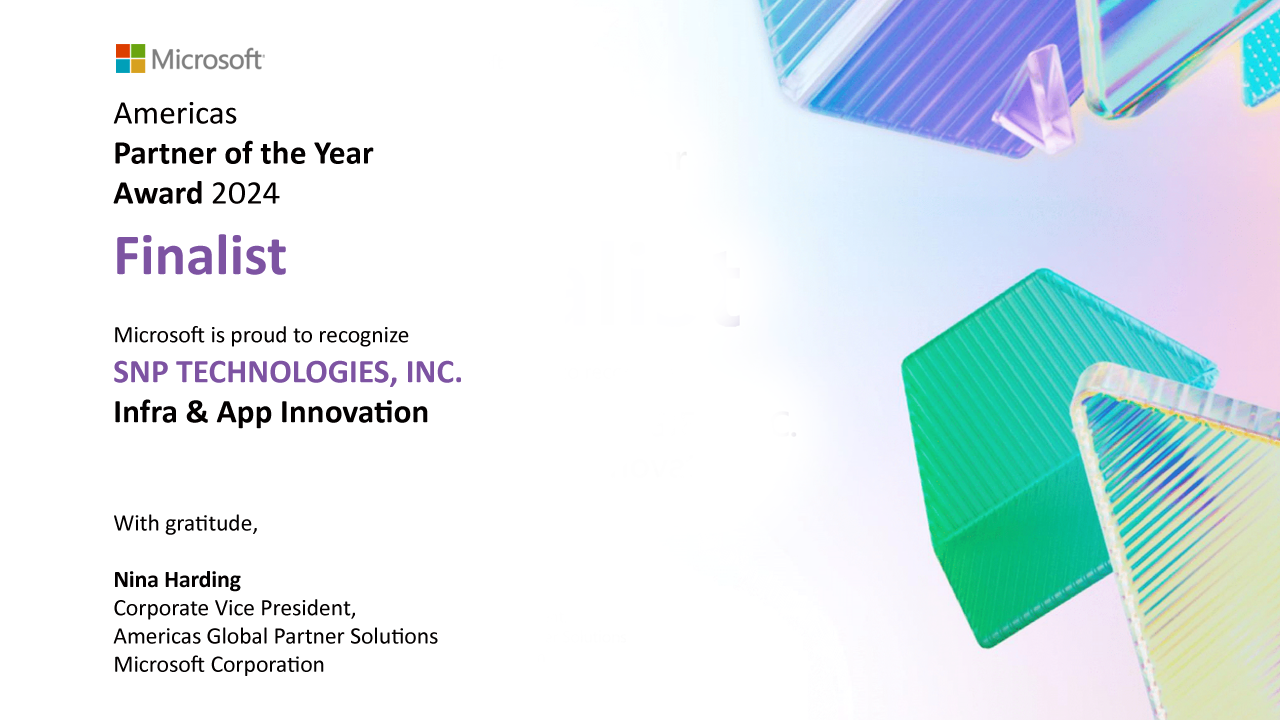 Microsoft

Americas
Partner of the Year
Award 2024

Finalist

Microsoft is proud to recognize
SNP TECHNOLOGIES, INC.
Infra & App Innovation

With gratitude,

Nina Harding
Corporate Vice President,
Americas Global Partner Solutions
Microsoft Corporation